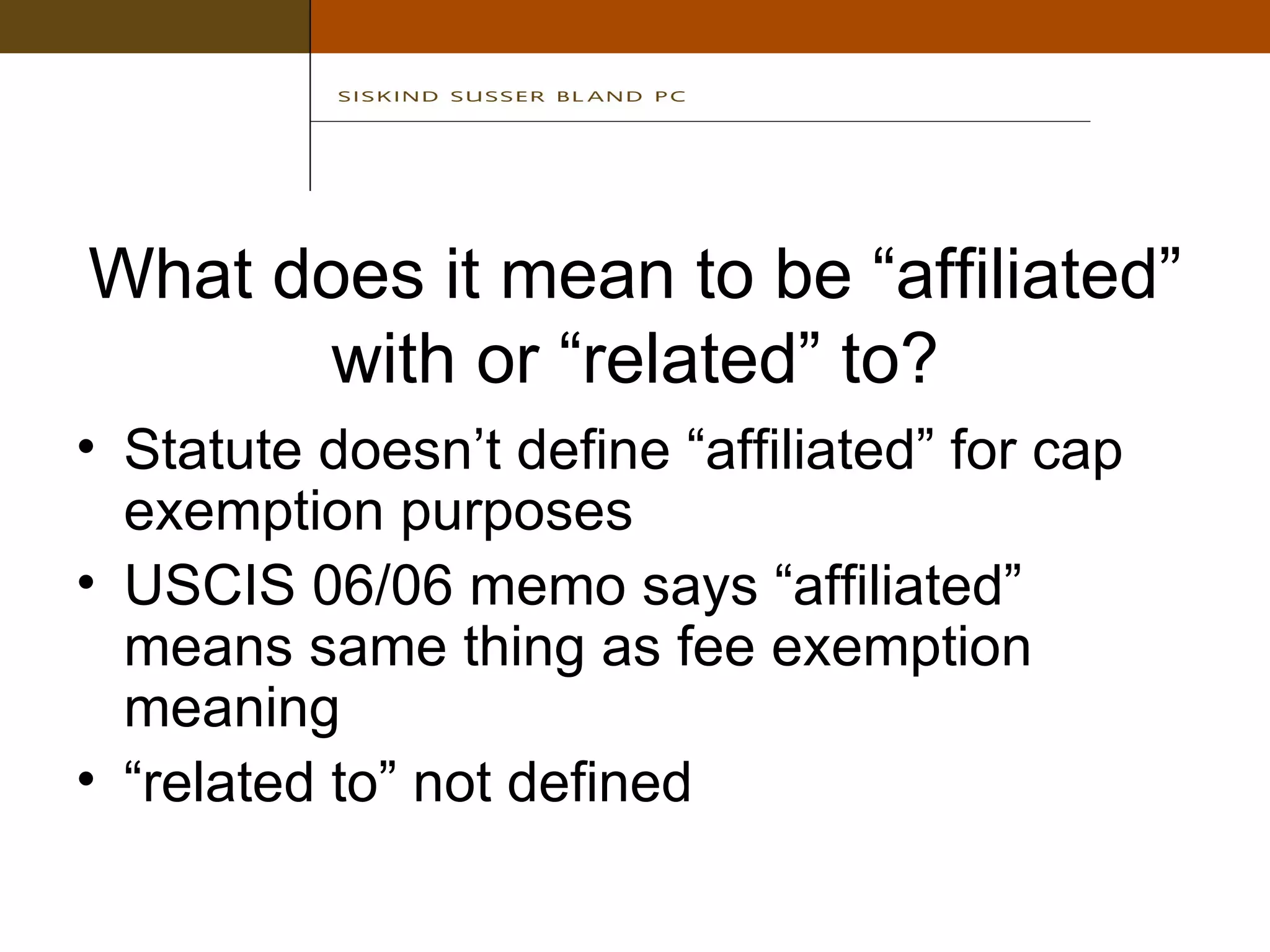 SISKIND SUSSER BLAND PC

What does it mean to be “affiliated” with or “related” to?

• Statute doesn’t define “affiliated” for cap exemption purposes
• USCIS 06/06 memo says “affiliated” means same thing as fee exemption meaning
• “related to” not defined